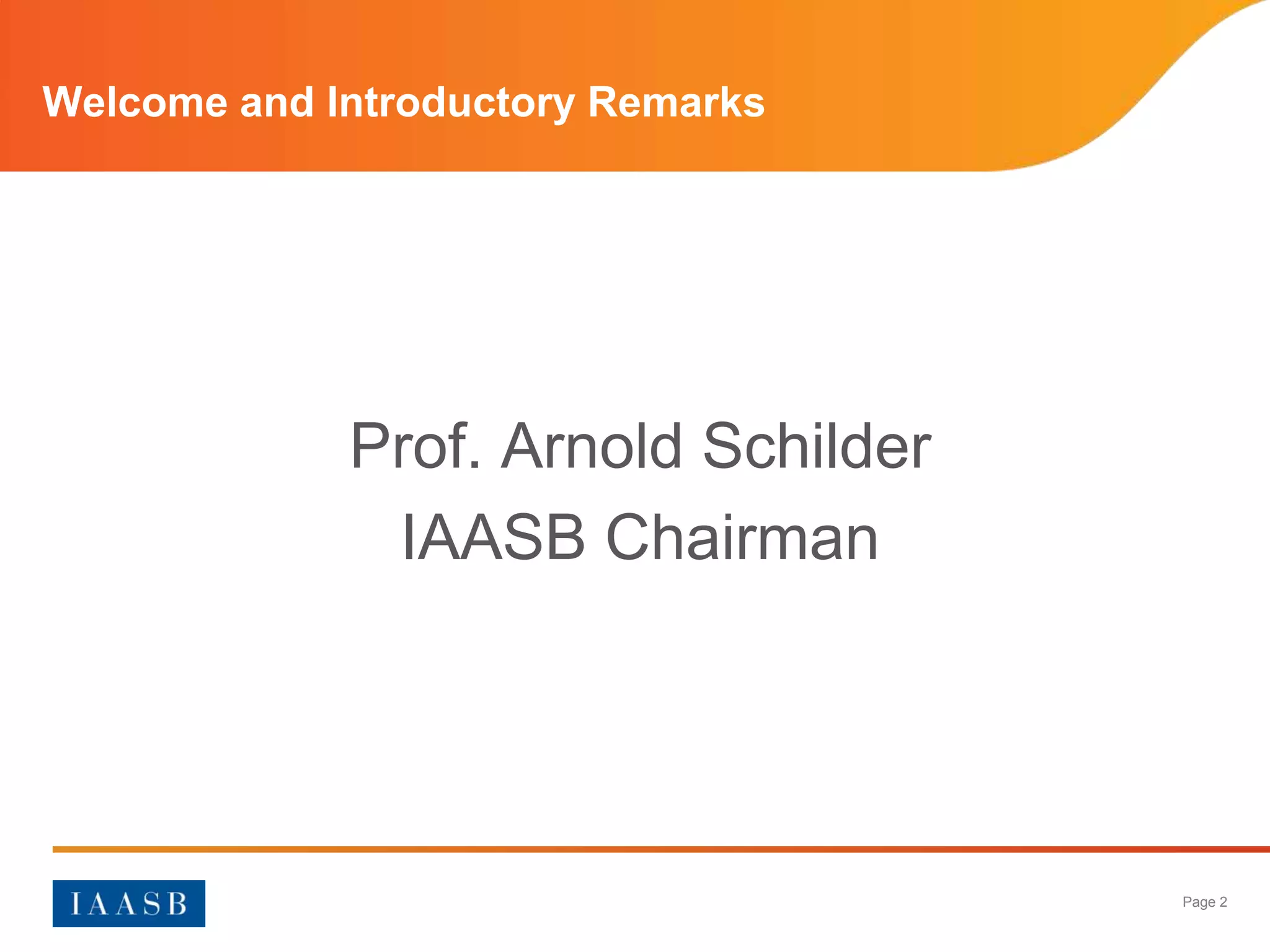 Welcome and Introductory Remarks

Prof. Arnold Schilder
IAASB Chairman

IAASB

Page 2